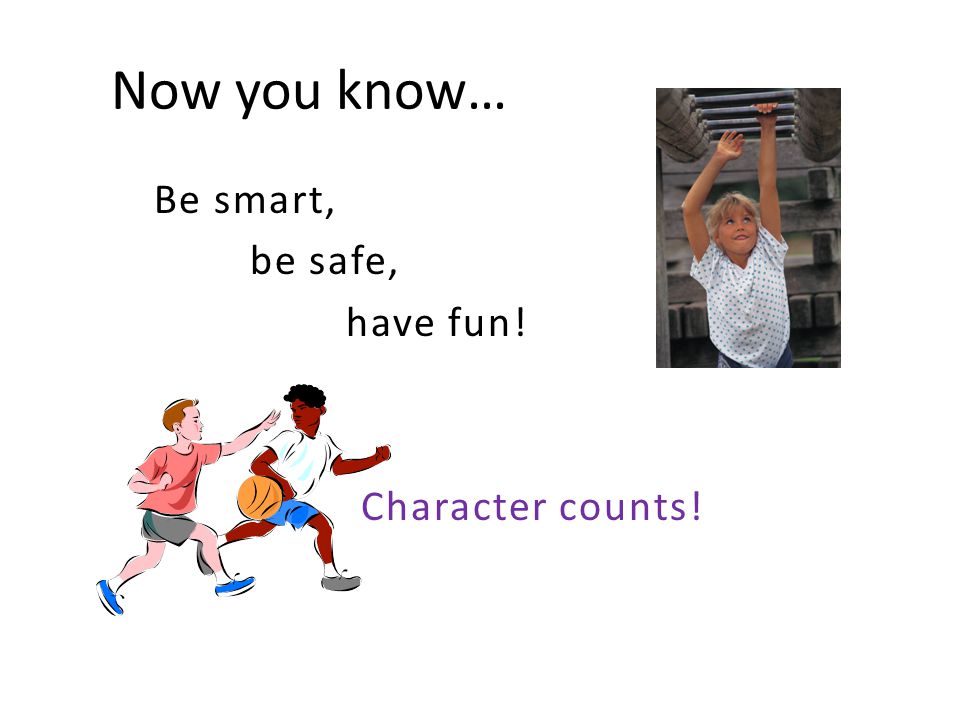 Now you know…

Be smart,

be safe,

have fun!

Character counts!